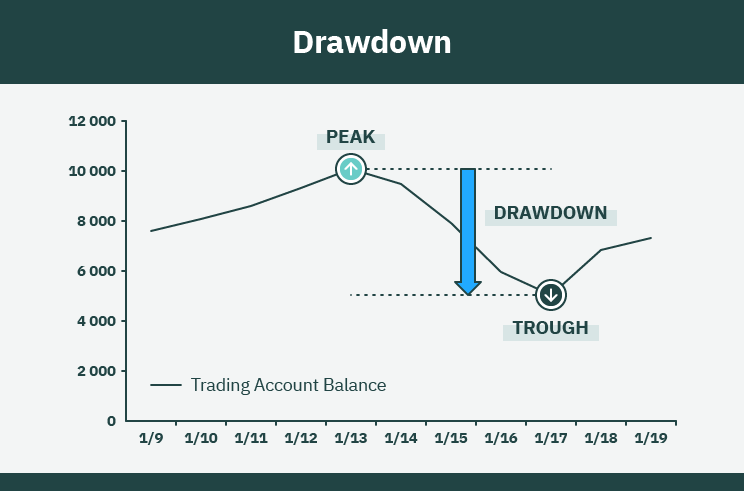 Drawdown

12 000
10 000
8 000
6 000
4 000
2 000
0

PEAK
DRAWDOWN
TROUGH

Trading Account Balance

1/9 1/10 1/11 1/12 1/13 1/14 1/15 1/16 1/17 1/18 1/19